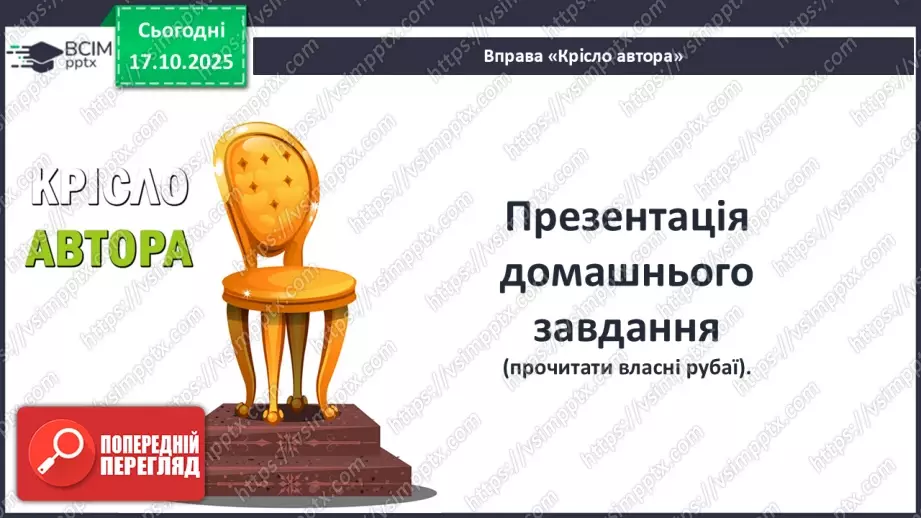 ВСІМ pptx

Сьогодні 17.10.2025

Вправа «Крісло автора»

КРІСЛО АВТОРА

Презентація домашнього завдання (прочитати власні рубаї).

ПОПЕРЕДНІЙ ПЕРЕГЛЯД

https://vsimpptx.com